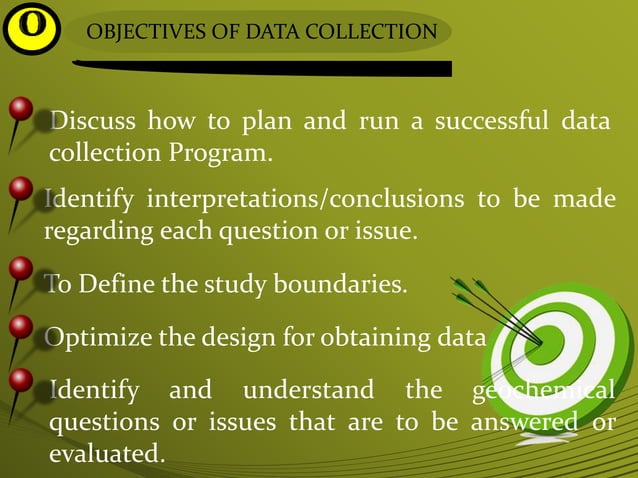 O

OBJECTIVES OF DATA COLLECTION

Discuss how to plan and run a successful data collection Program.

Identify interpretations/conclusions to be made regarding each question or issue.

To Define the study boundaries.

Optimize the design for obtaining data

Identify and understand the geochemical questions or issues that are to be answered or evaluated.